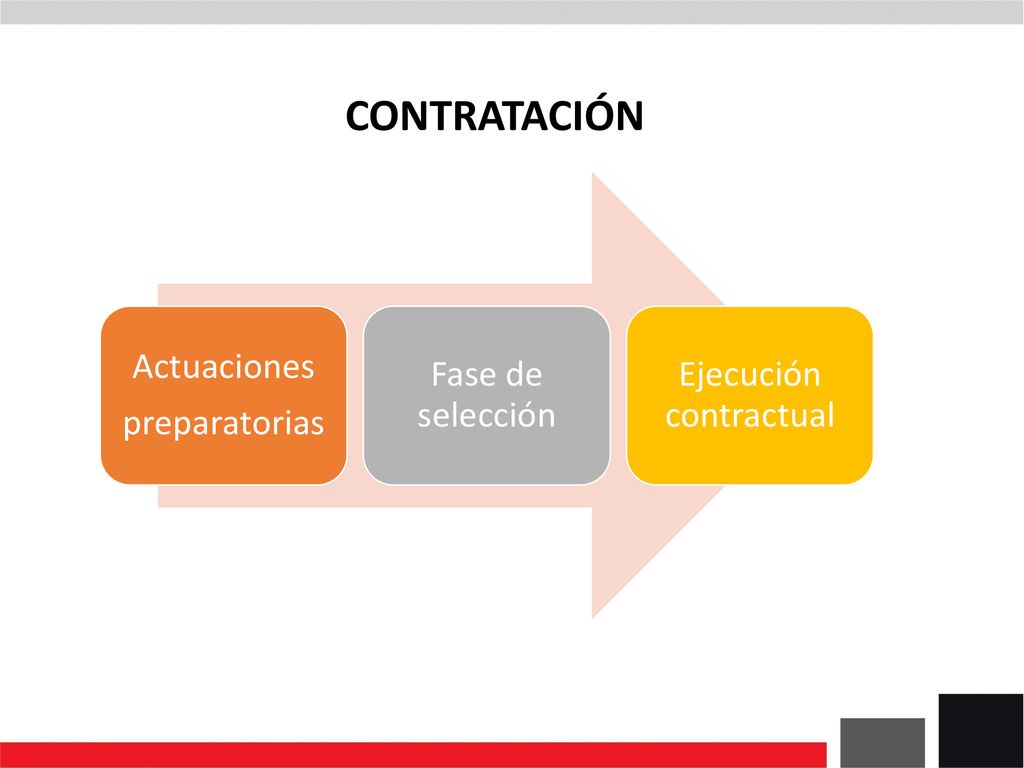 CONTRATACIÓN

Actuaciones preparatorias

Fase de selección

Ejecución contractual